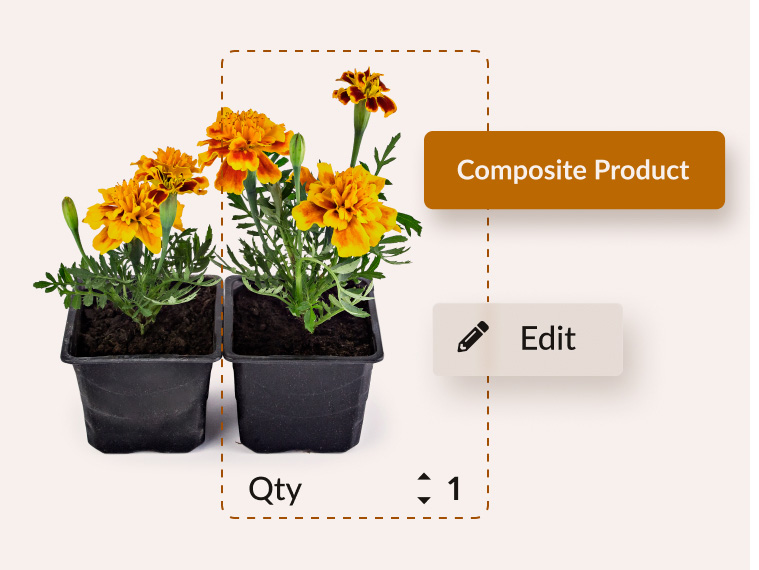 Composite Product

Edit

Qty 1